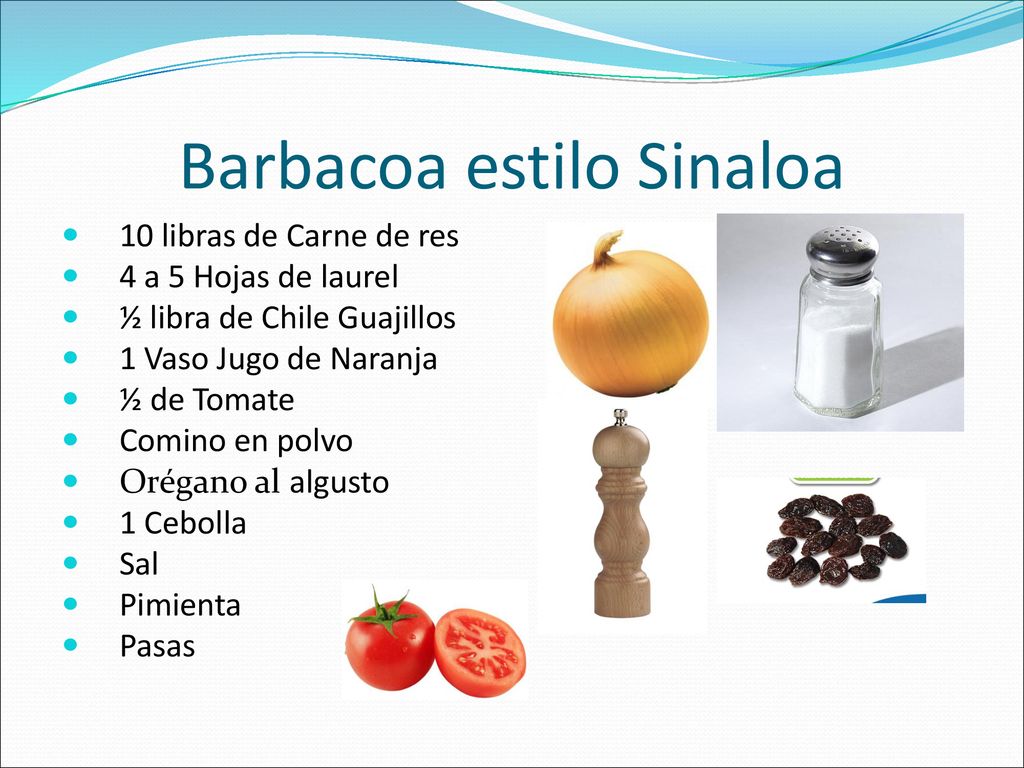 Barbacoa estilo Sinaloa

- 10 libras de Carne de res
- 4 a 5 Hojas de laurel
- ½ libra de Chile Guajillos
- 1 Vaso Jugo de Naranja
- ½ de Tomate
- Comino en polvo
- Orégano al algusto
- 1 Cebolla
- Sal
- Pimienta
- Pasas